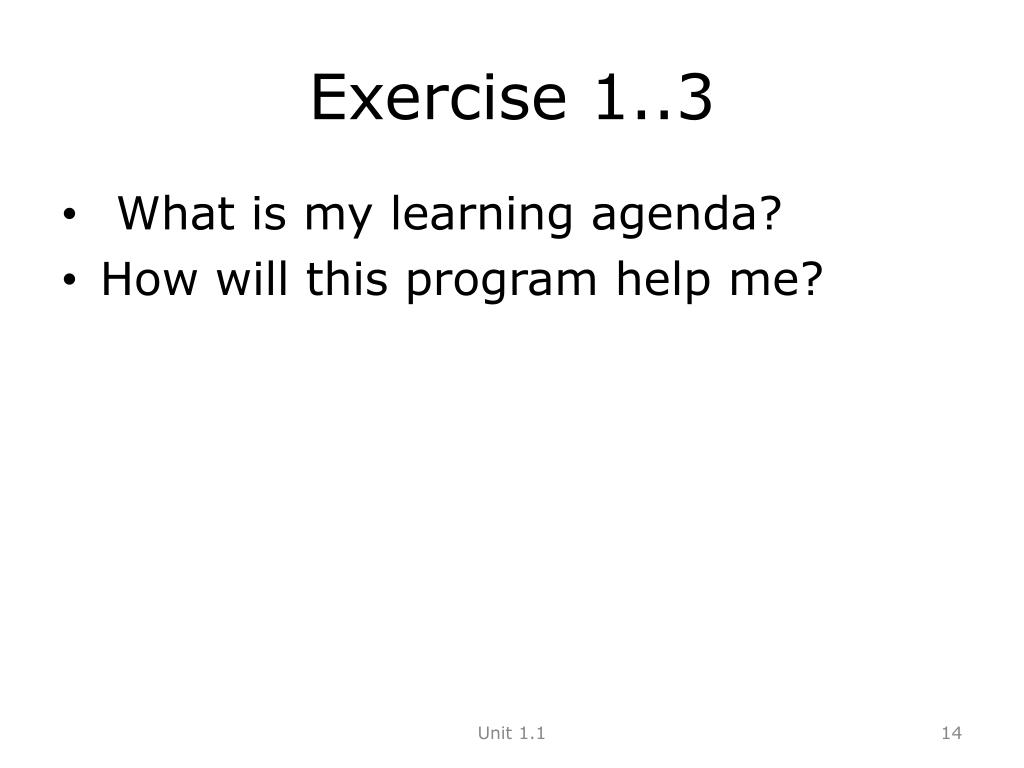 Exercise 1..3

• What is my learning agenda?
• How will this program help me?

Unit 1.1

14